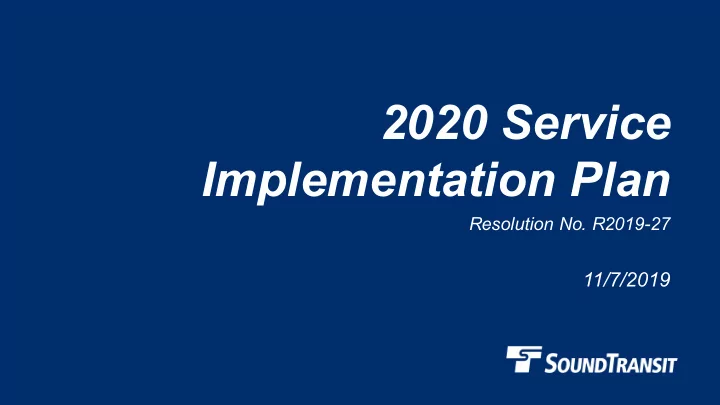 2020 Service Implementation Plan

Resolution No. R2019-27

11/7/2019

SOUNDTRANSIT